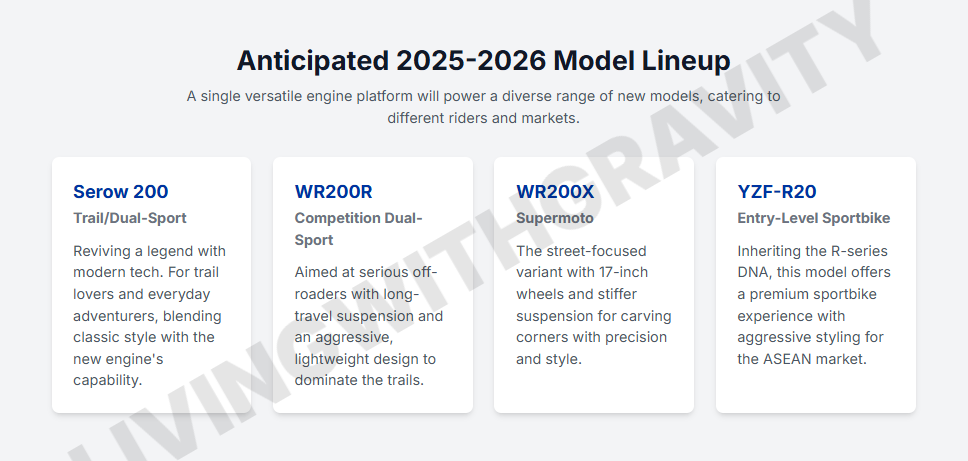 Anticipated 2025-2026 Model Lineup

A single versatile engine platform will power a diverse range of new models, catering to different riders and markets.

Serow 200
Trail/Dual-Sport
Reviving a legend with modern tech. For trail lovers and everyday adventurers, blending classic style with the new engine's capability.

WR200R
Competition Dual-Sport
Aimed at serious off-roaders with long-travel suspension and an aggressive, lightweight design to dominate the trails.

WR200X
Supermoto
The street-focused variant with 17-inch wheels and stiffer suspension for carving corners with precision and style.

YZF-R20
Entry-Level Sportbike
Inheriting the R-series DNA, this model offers a premium sportbike experience with aggressive styling for the ASEAN market.

LIVINGWITHGRAVITY